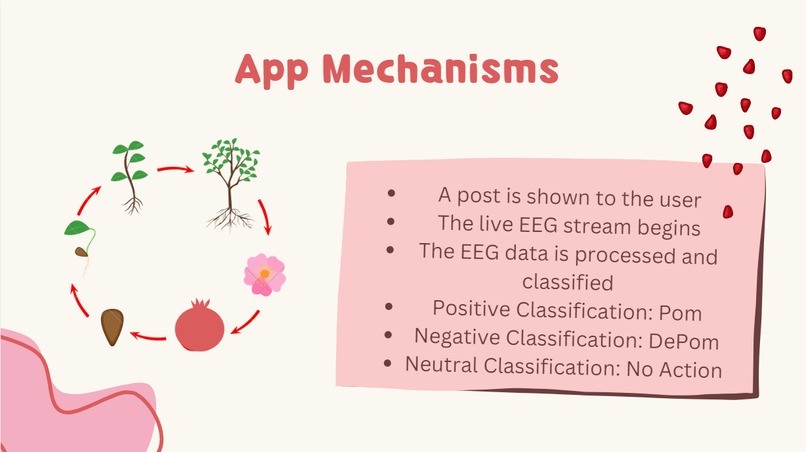 App Mechanisms

- A post is shown to the user
- The live EEG stream begins
- The EEG data is processed and classified
- Positive Classification: Pom
- Negative Classification: DePom
- Neutral Classification: No Action